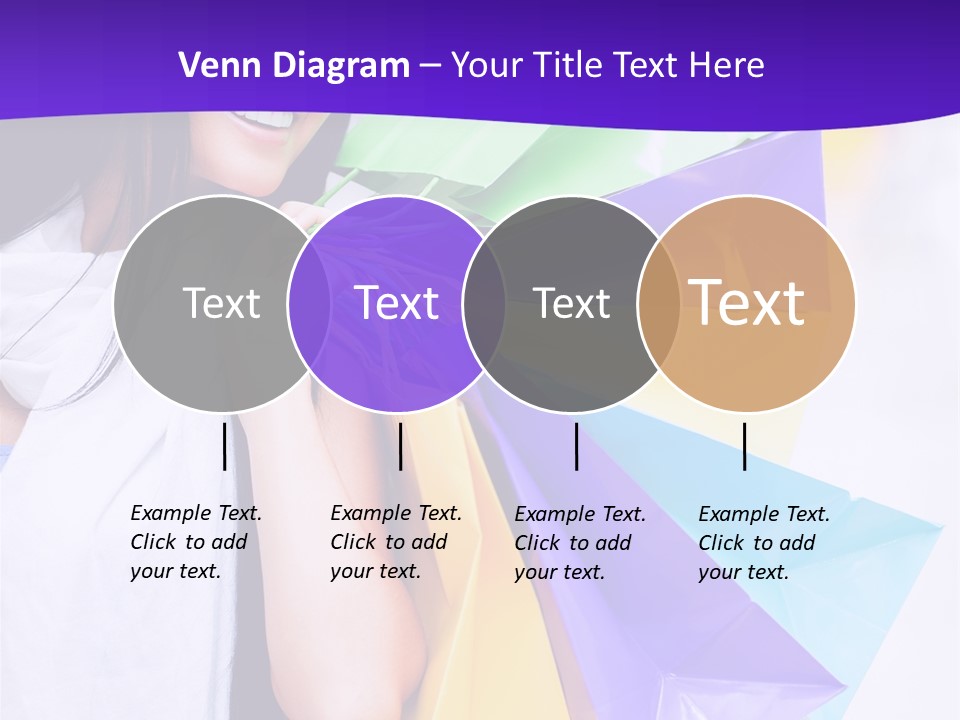 Venn Diagram – Your Title Text Here

Text

Text

Text

Text

Example Text. Click to add your text.

Example Text. Click to add your text.

Example Text. Click to add your text.

Example Text. Click to add your text.